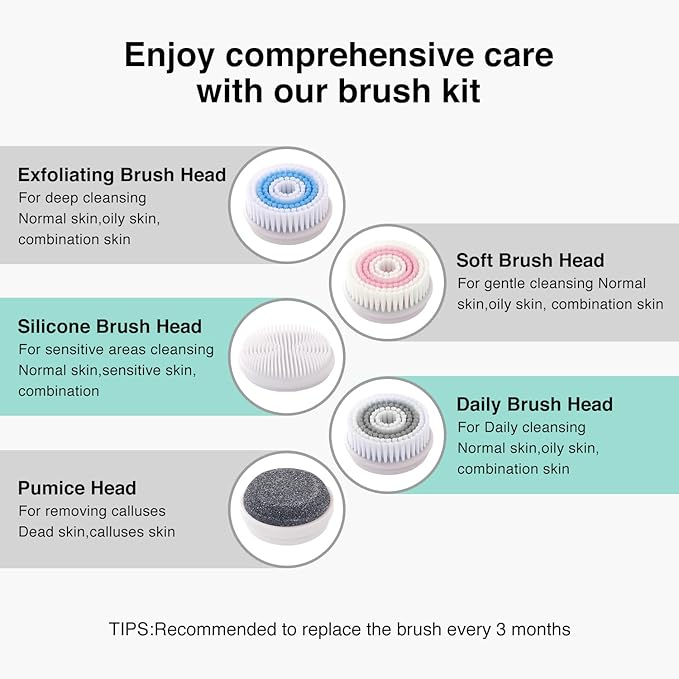 Enjoy comprehensive care with our brush kit

Exfoliating Brush Head
For deep cleansing
Normal skin,oily skin, combination skin

Soft Brush Head
For gentle cleansing Normal skin,oily skin, combination skin

Silicone Brush Head
For sensitive areas cleansing
Normal skin,sensitive skin, combination

Daily Brush Head
For Daily cleansing
Normal skin,oily skin, combination skin

Pumice Head
For removing calluses
Dead skin,calluses skin

TIPS:Recommended to replace the brush every 3 months